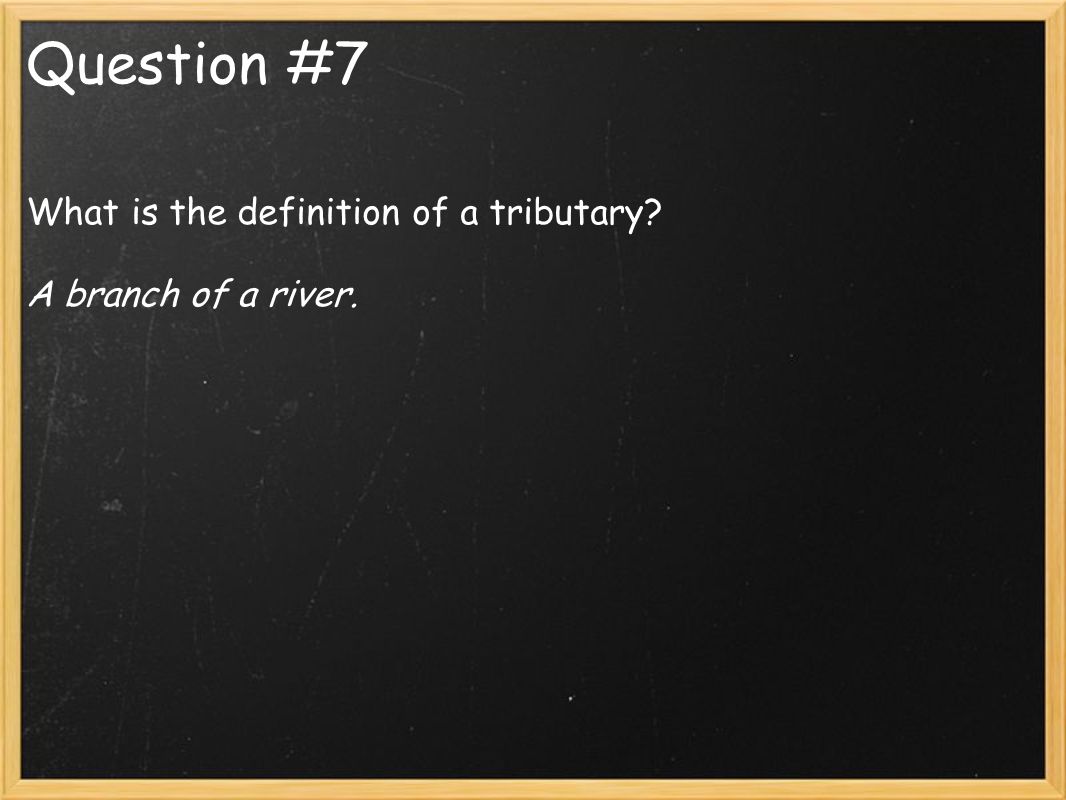 Question #7

What is the definition of a tributary?

A branch of a river.